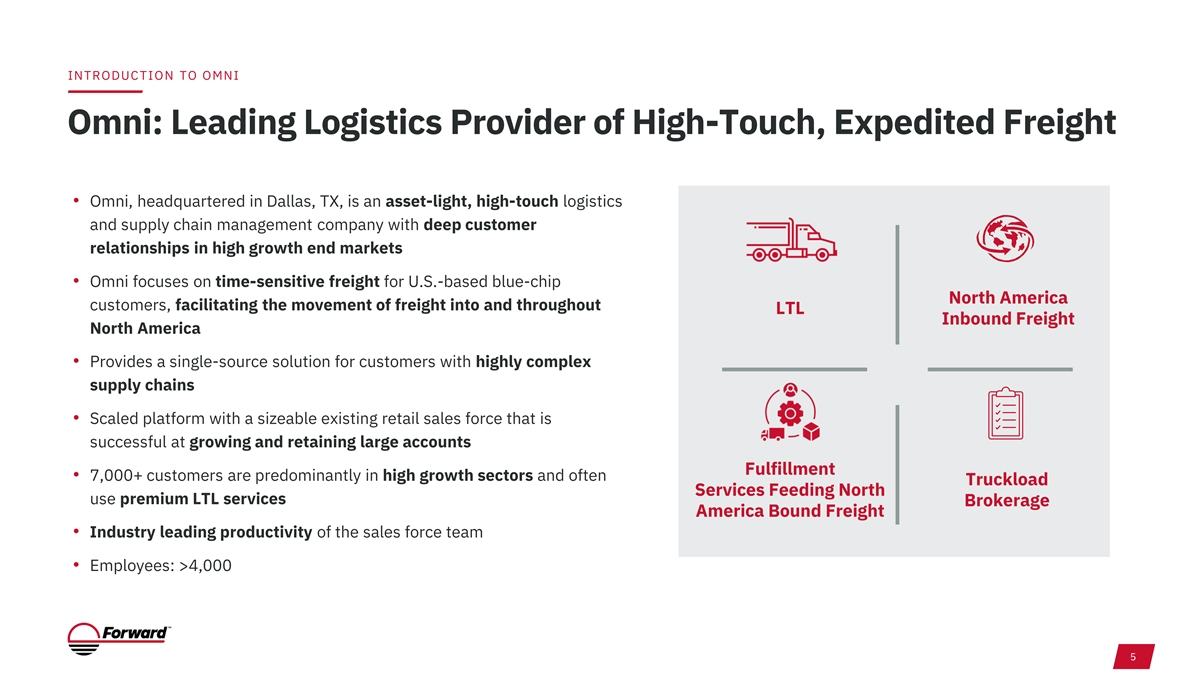 INTRODUCTION TO OMNI

Omni: Leading Logistics Provider of High-Touch, Expedited Freight

• Omni, headquartered in Dallas, TX, is an asset-light, high-touch logistics and supply chain management company with deep customer relationships in high growth end markets

• Omni focuses on time-sensitive freight for U.S.-based blue-chip customers, facilitating the movement of freight into and throughout North America

• Provides a single-source solution for customers with highly complex supply chains

• Scaled platform with a sizeable existing retail sales force that is successful at growing and retaining large accounts

• 7,000+ customers are predominantly in high growth sectors and often use premium LTL services

• Industry leading productivity of the sales force team

• Employees: >4,000

LTL

North America Inbound Freight

Fulfillment Services Feeding North America Bound Freight

Truckload Brokerage

Forward

5